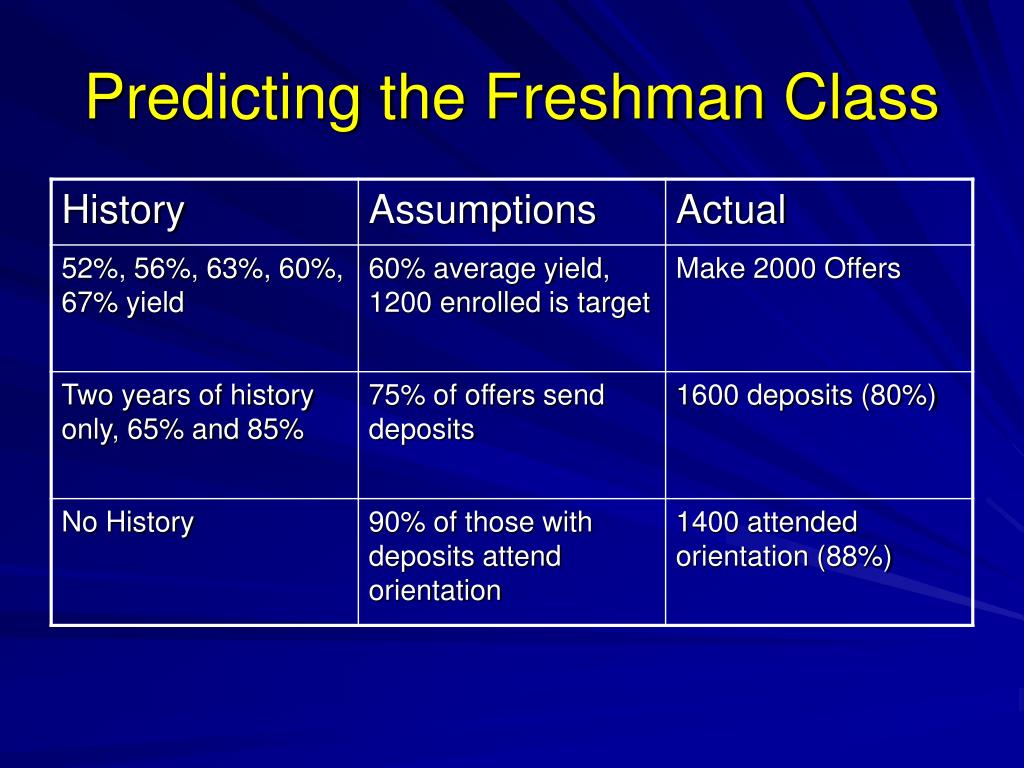 Predicting the Freshman Class

| History | Assumptions | Actual |
|---|---|---|
| 52%, 56%, 63%, 60%, 67% yield | 60% average yield, 1200 enrolled is target | Make 2000 Offers |
| Two years of history only, 65% and 85% | 75% of offers send deposits | 1600 deposits (80%) |
| No History | 90% of those with deposits attend orientation | 1400 attended orientation (88%) |